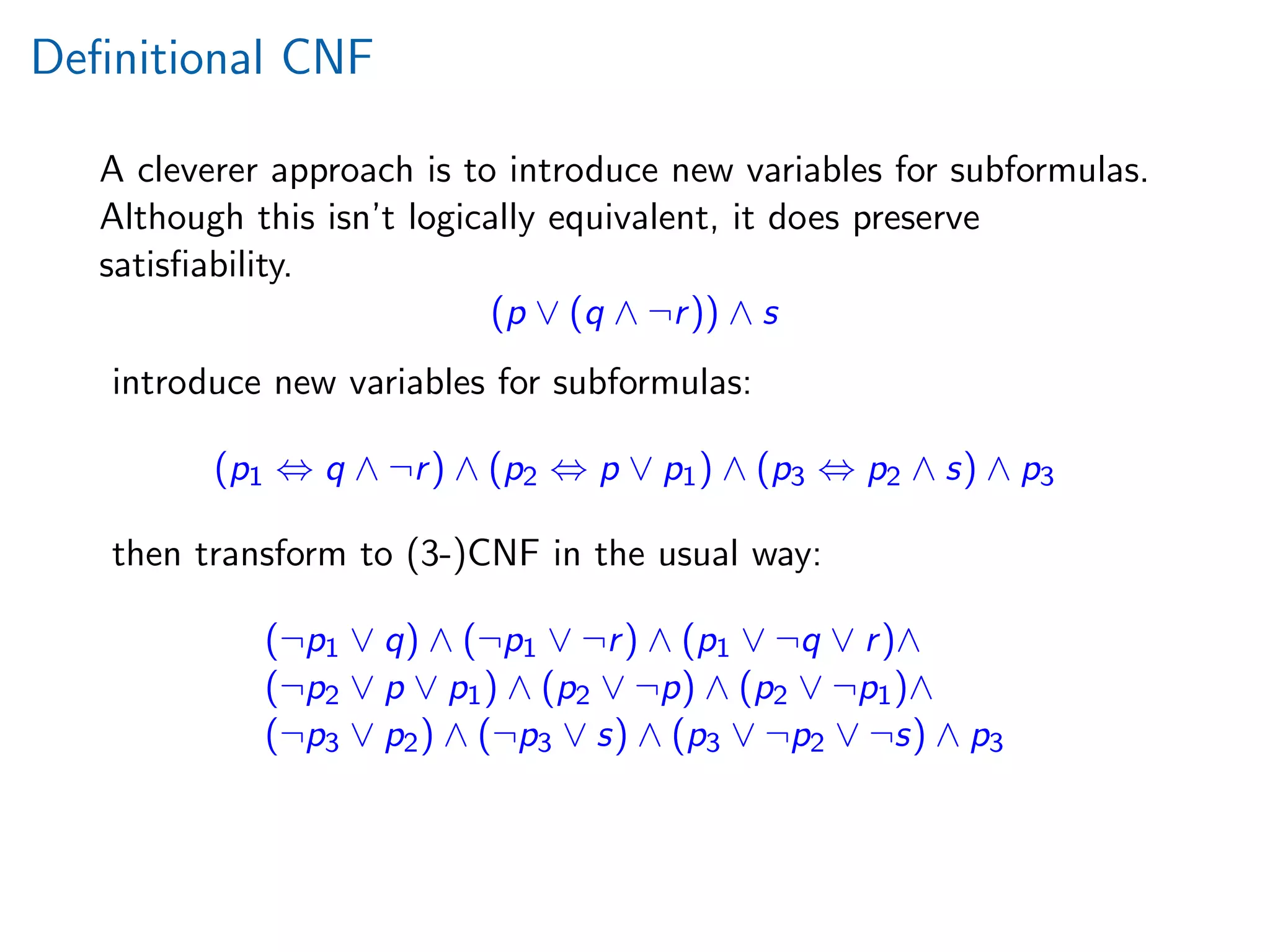 Definitional CNF

A cleverer approach is to introduce new variables for subformulas. Although this isn't logically equivalent, it does preserve satisfiability.

$(p \vee (q \wedge \neg r)) \wedge s$

introduce new variables for subformulas:

$(p_1 \Leftrightarrow q \wedge \neg r) \wedge (p_2 \Leftrightarrow p \vee p_1) \wedge (p_3 \Leftrightarrow p_2 \wedge s) \wedge p_3$

then transform to (3-)CNF in the usual way:

$(\neg p_1 \vee q) \wedge (\neg p_1 \vee \neg r) \wedge (p_1 \vee \neg q \vee r) \wedge$
$(\neg p_2 \vee p \vee p_1) \wedge (p_2 \vee \neg p) \wedge (p_2 \vee \neg p_1) \wedge$
$(\neg p_3 \vee p_2) \wedge (\neg p_3 \vee s) \wedge (p_3 \vee \neg p_2 \vee \neg s) \wedge p_3$